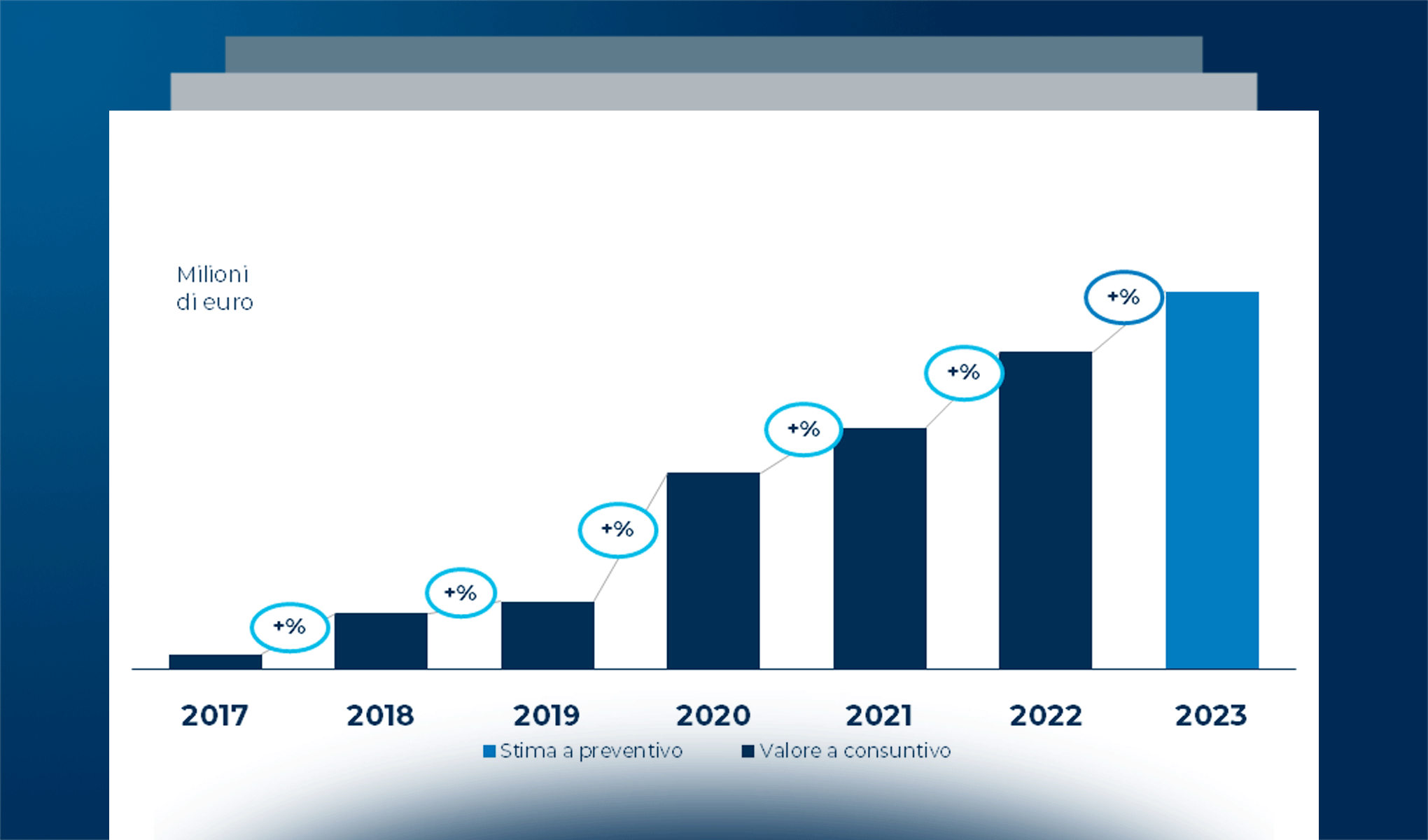 Milioni
di euro

+%
+%
+%
+%
+%
+%

2017
2018
2019
2020
2021
2022
2023

Stima a preventivo
Valore a consuntivo